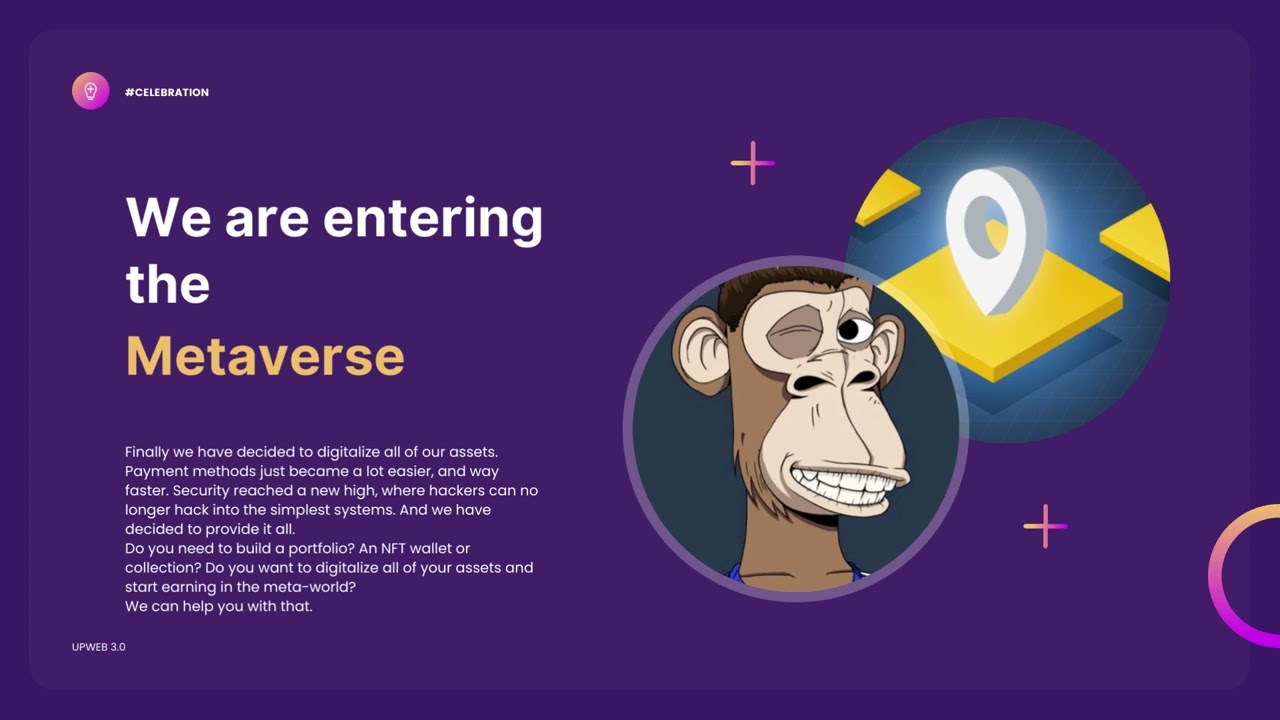 #CELEBRATION

We are entering the Metaverse

Finally we have decided to digitalize all of our assets. Payment methods just became a lot easier, and way faster. Security reached a new high, where hackers can no longer hack into the simplest systems. And we have decided to provide it all.
Do you need to build a portfolio? An NFT wallet or collection? Do you want to digitalize all of your assets and start earning in the meta-world?
We can help you with that.

UPWEB 3.0